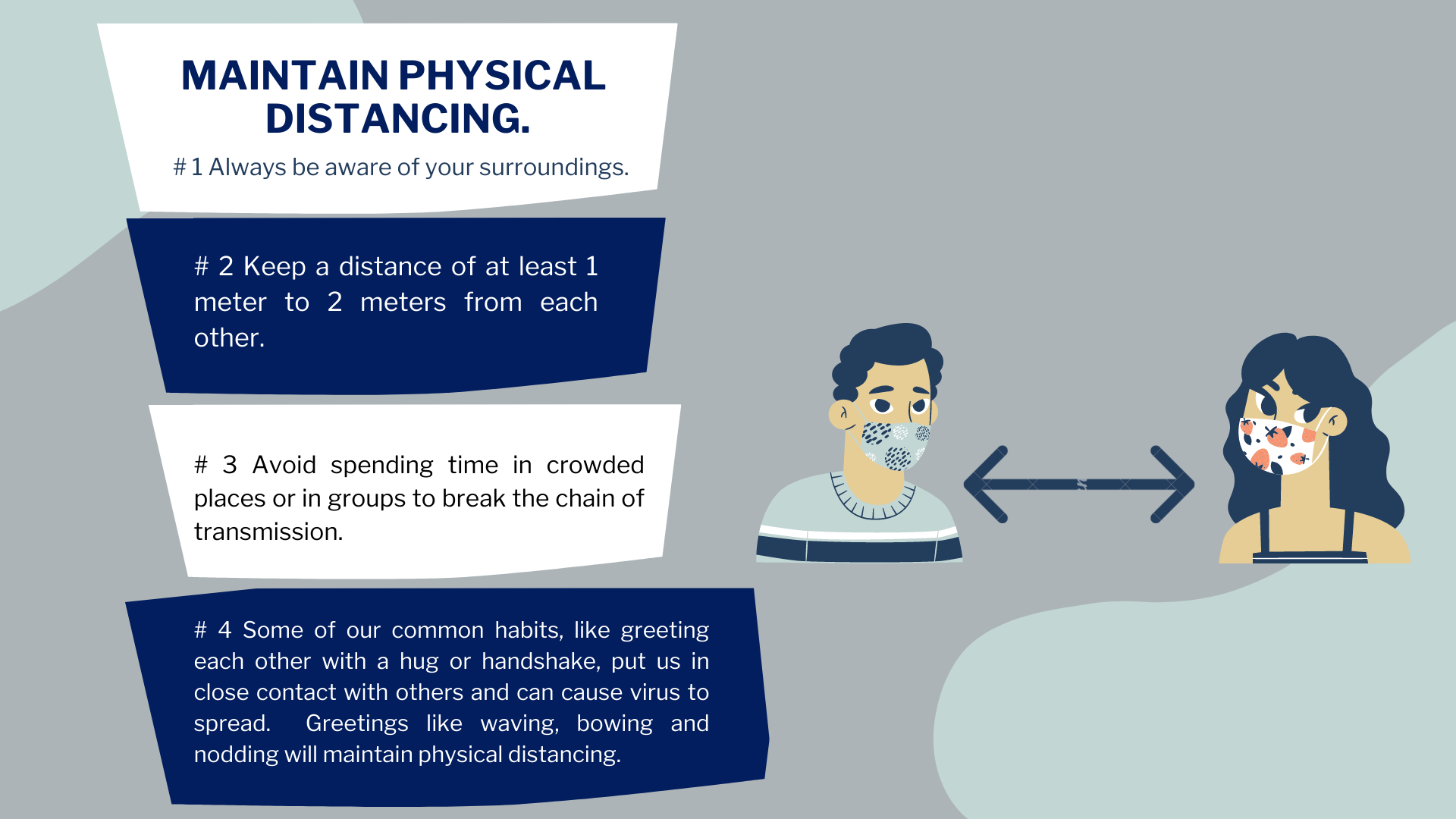 MAINTAIN PHYSICAL DISTANCING.

# 1 Always be aware of your surroundings.

# 2 Keep a distance of at least 1 meter to 2 meters from each other.

# 3 Avoid spending time in crowded places or in groups to break the chain of transmission.

# 4 Some of our common habits, like greeting each other with a hug or handshake, put us in close contact with others and can cause virus to spread. Greetings like waving, bowing and nodding will maintain physical distancing.